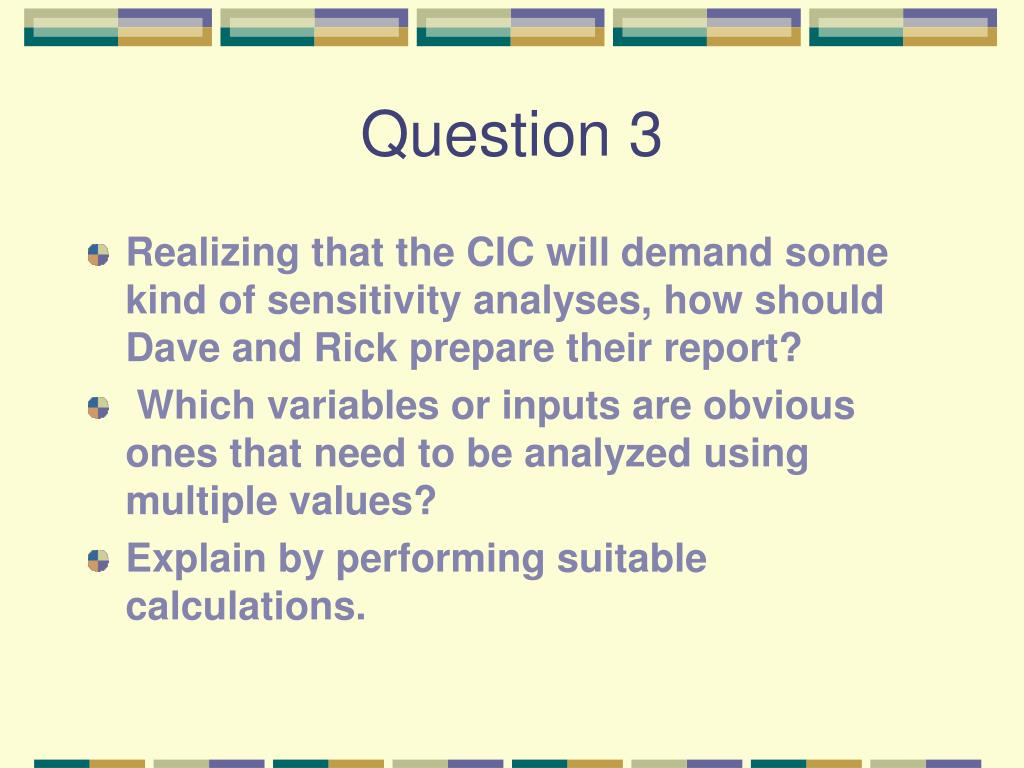 Question 3

Realizing that the CIC will demand some kind of sensitivity analyses, how should Dave and Rick prepare their report?

Which variables or inputs are obvious ones that need to be analyzed using multiple values?

Explain by performing suitable calculations.